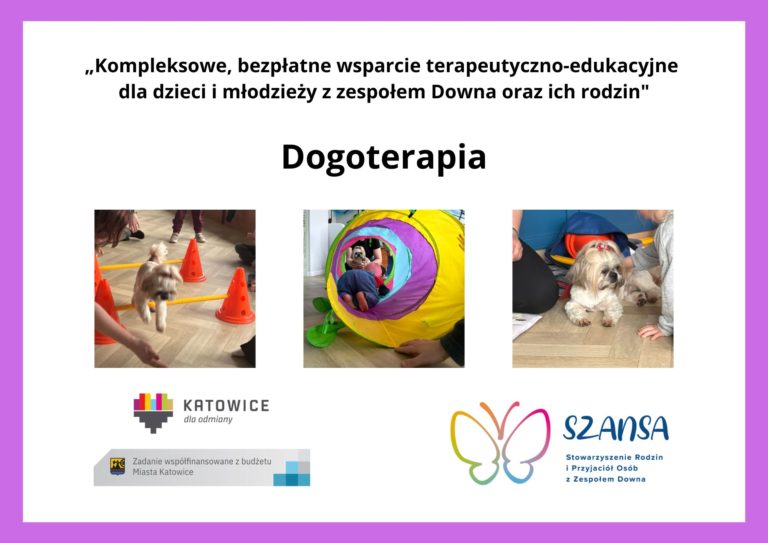 „Kompleksowe, bezpłatne wsparcie terapeutyczno-edukacyjne dla dzieci i młodzieży z zespołem Downa oraz ich rodzin"

Dogoterapia

KATOWICE
dla odmiany

Zadanie współfinansowane z budżetu Miasta Katowice

SZANSA
Stowarzyszenie Rodzin i Przyjaciół Osób z Zespołem Downa